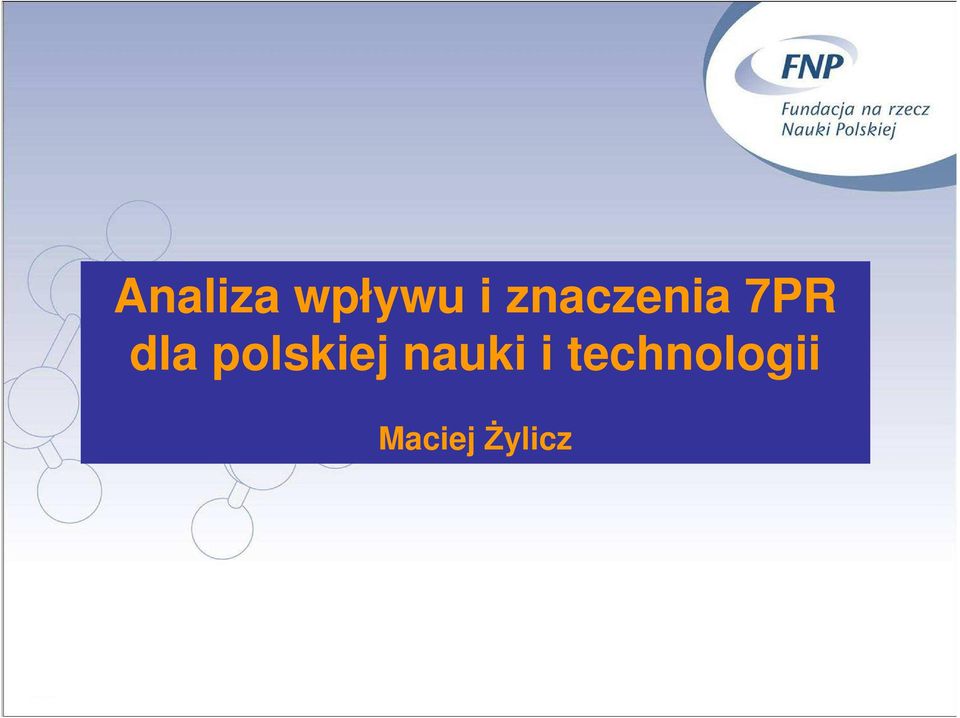 FNP
Fundacja na rzecz
Nauki Polskiej

Analiza wpływu i znaczenia 7PR dla polskiej nauki i technologii

Maciej Żylicz